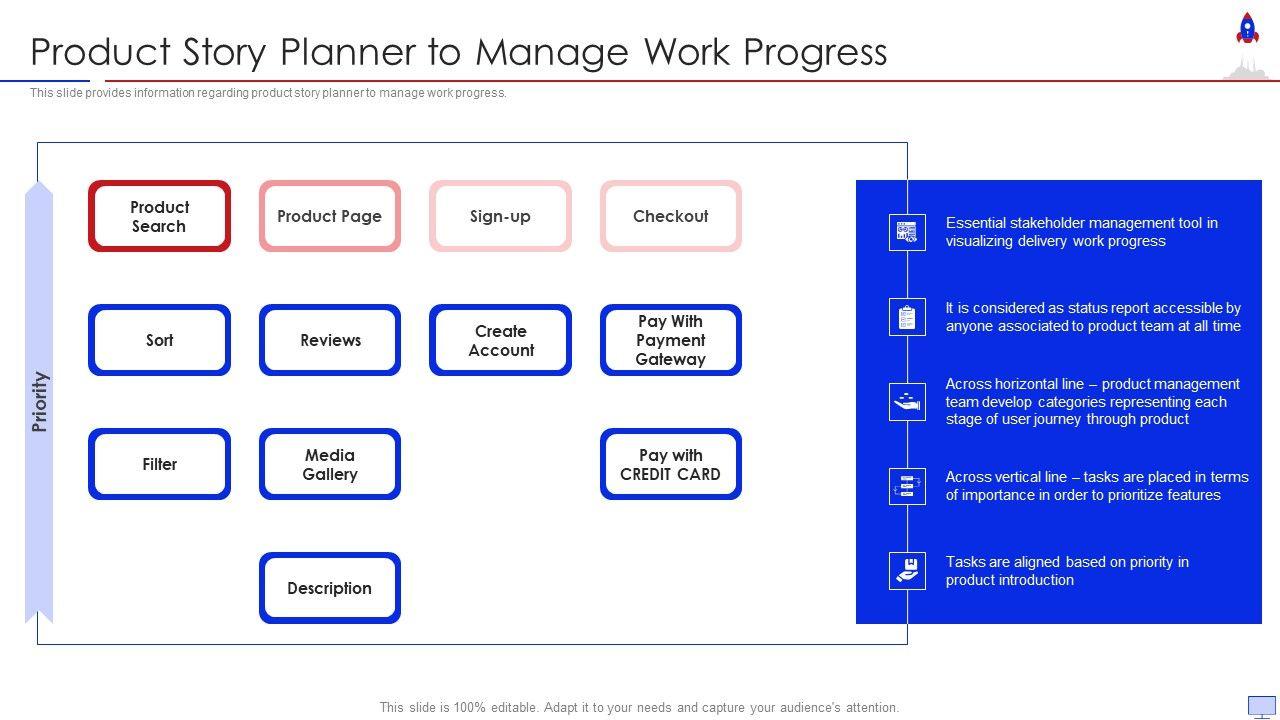 Product Story Planner to Manage Work Progress

This slide provides information regarding product story planner to manage work progress.

Priority

Product Search

Product Page

Sign-up

Checkout

Sort

Reviews

Create Account

Pay With Payment Gateway

Filter

Media Gallery

Pay with CREDIT CARD

Description

Essential stakeholder management tool in visualizing delivery work progress

It is considered as status report accessible by anyone associated to product team at all time

Across horizontal line – product management team develop categories representing each stage of user journey through product

Across vertical line – tasks are placed in terms of importance in order to prioritize features

Tasks are aligned based on priority in product introduction

This slide is 100% editable. Adapt it to your needs and capture your audience's attention.